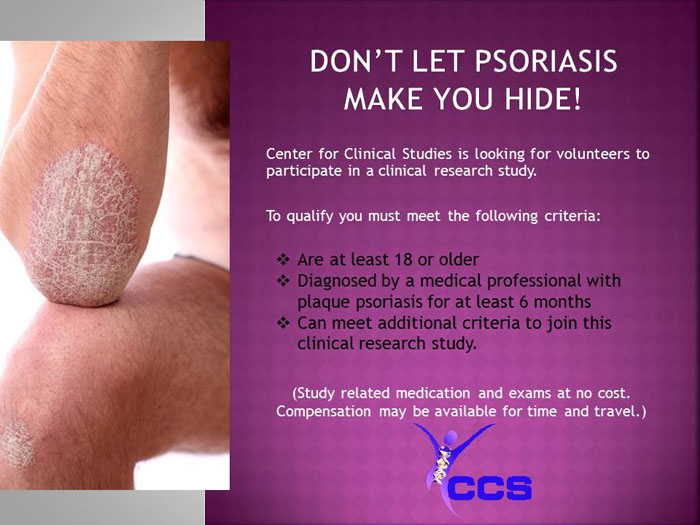 DON'T LET PSORIASIS MAKE YOU HIDE!

Center for Clinical Studies is looking for volunteers to participate in a clinical research study.

To qualify you must meet the following criteria:

❖ Are at least 18 or older
❖ Diagnosed by a medical professional with plaque psoriasis for at least 6 months
❖ Can meet additional criteria to join this clinical research study.

(Study related medication and exams at no cost. Compensation may be available for time and travel.)

CCS